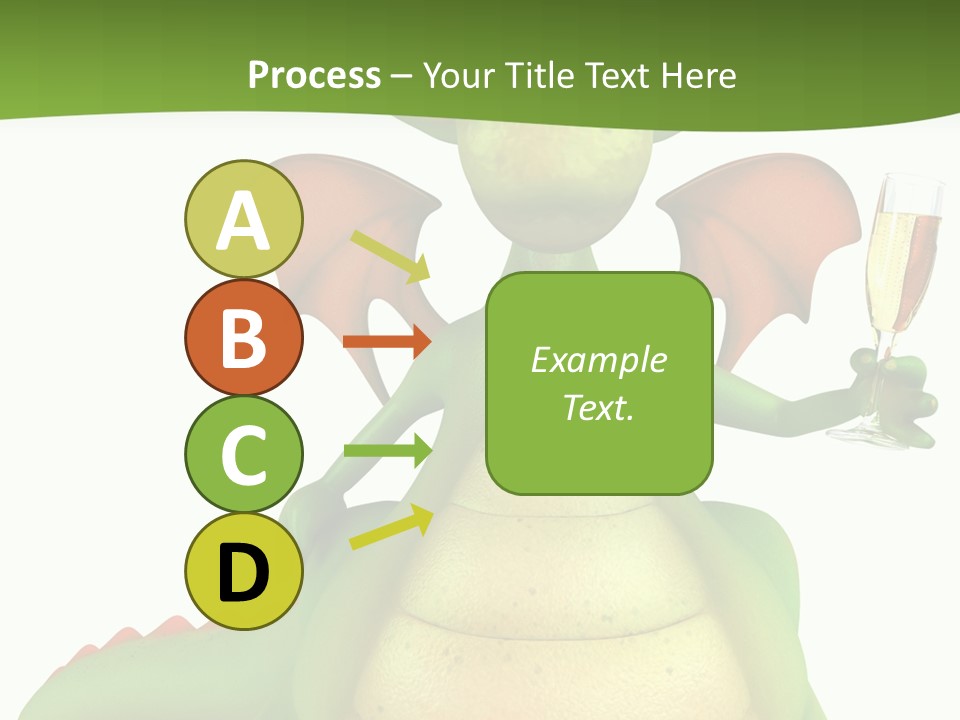 Process – Your Title Text Here

A

B

C

D

Example Text.